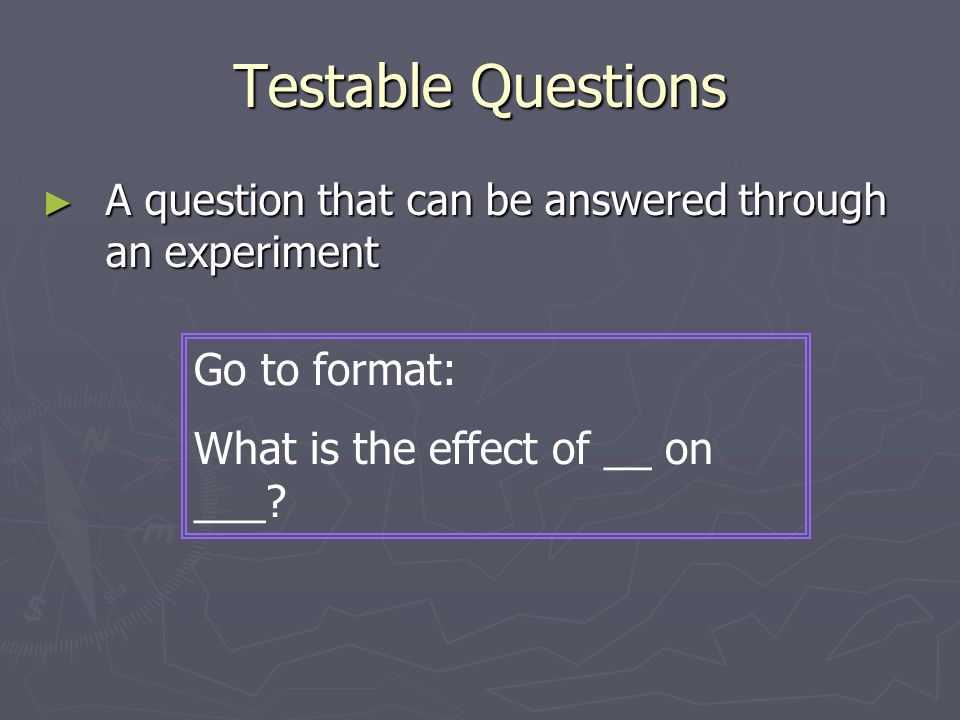 Testable Questions

► A question that can be answered through an experiment

Go to format:

What is the effect of __ on ___?